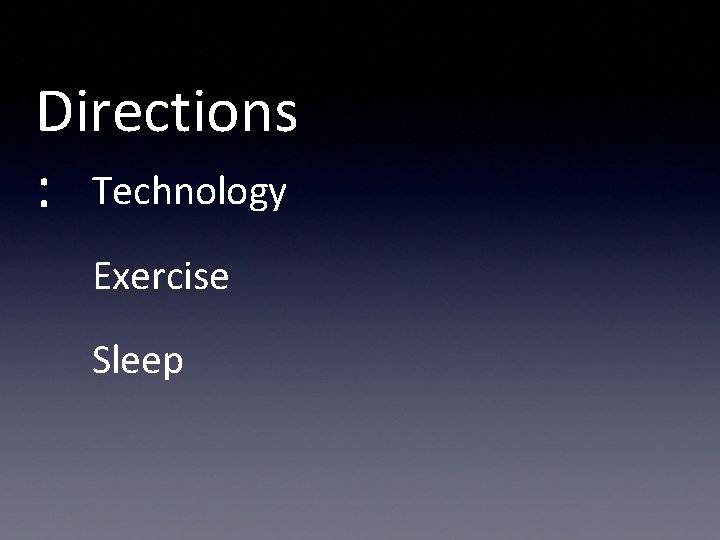 Directions

:	Technology

Exercise

Sleep